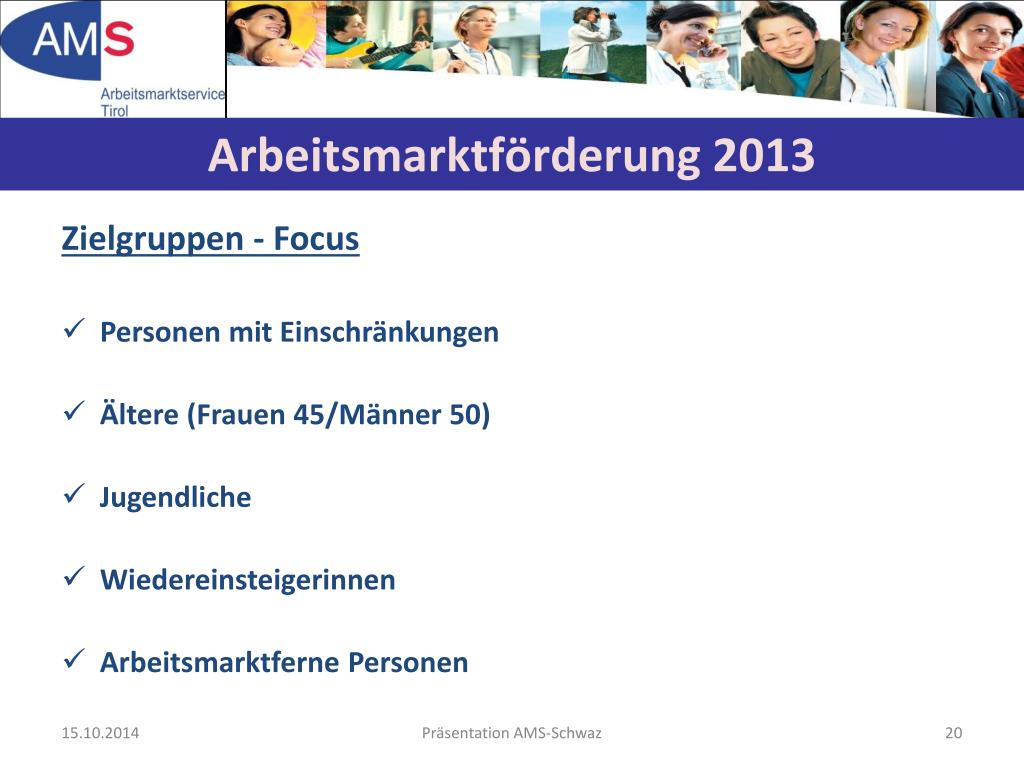 AMS
Arbeitsmarktservice
Tirol

Arbeitsmarktförderung 2013

Zielgruppen - Focus

✓ Personen mit Einschränkungen

✓ Ältere (Frauen 45/Männer 50)

✓ Jugendliche

✓ Wiedereinsteigerinnen

✓ Arbeitsmarktferne Personen

15.10.2014
Präsentation AMS-Schwaz
20